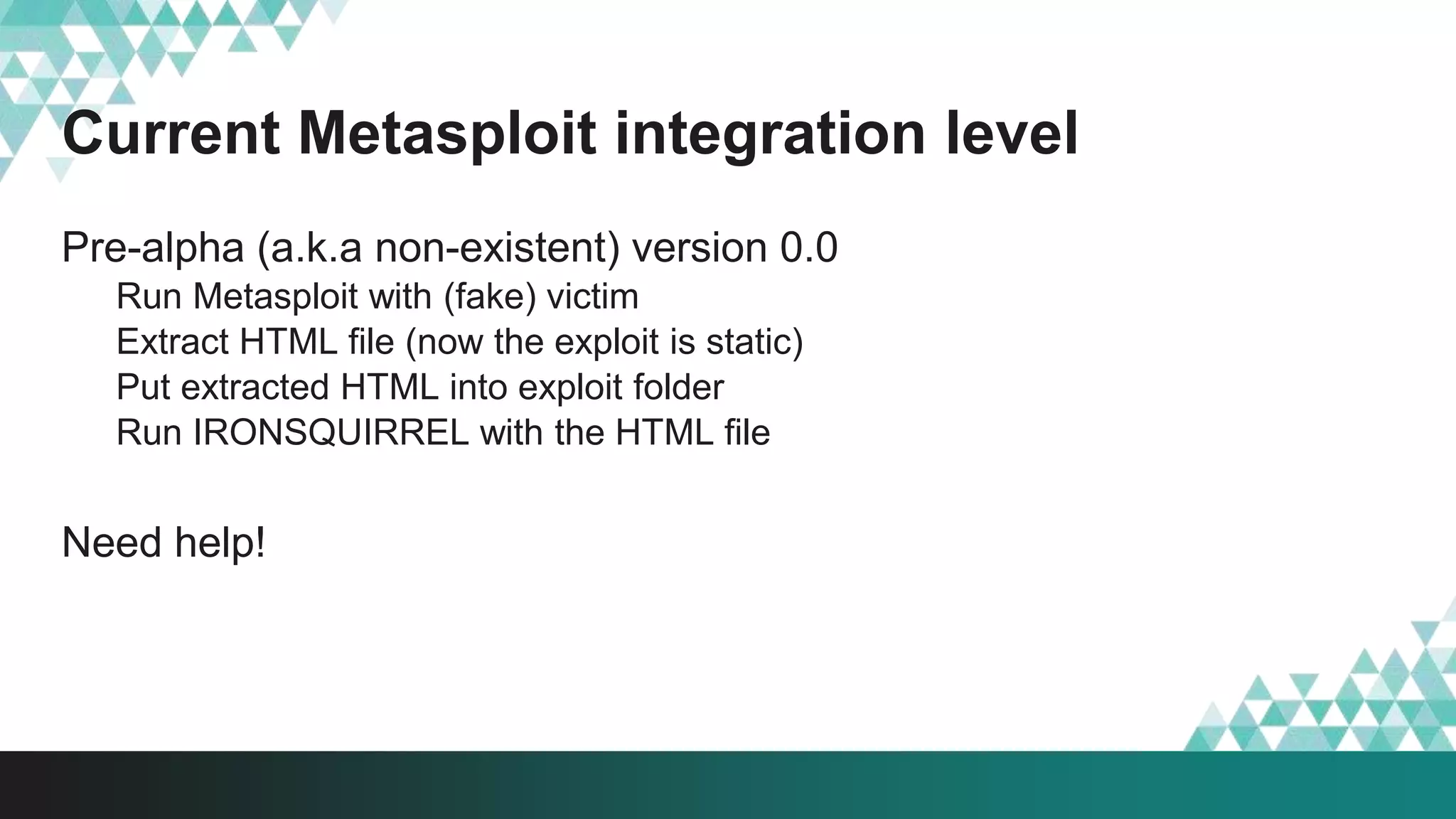 Current Metasploit integration level

Pre-alpha (a.k.a non-existent) version 0.0

Run Metasploit with (fake) victim

Extract HTML file (now the exploit is static)

Put extracted HTML into exploit folder

Run IRONSQUIRREL with the HTML file

Need help!